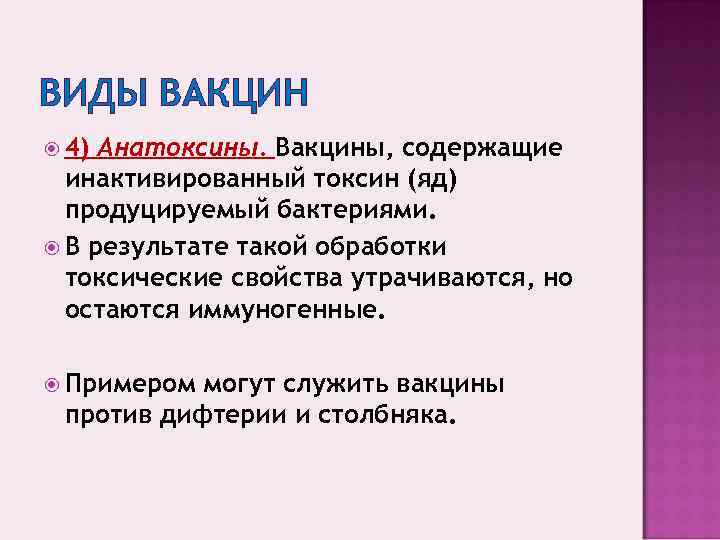 ВИДЫ ВАКЦИН

4) Анатоксины. Вакцины, содержащие инактивированный токсин (яд) продуцируемый бактериями.

В результате такой обработки токсические свойства утрачиваются, но остаются иммуногенные.

Примером могут служить вакцины против дифтерии и столбняка.